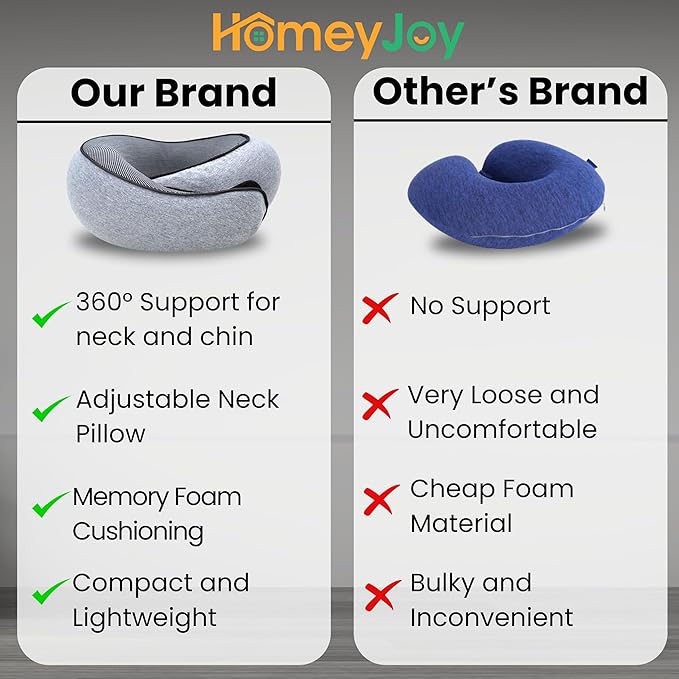 HomeyJoy

Our Brand

360° Support for neck and chin

Adjustable Neck Pillow

Memory Foam Cushioning

Compact and Lightweight

Other's Brand

No Support

Very Loose and Uncomfortable

Cheap Foam Material

Bulky and Inconvenient